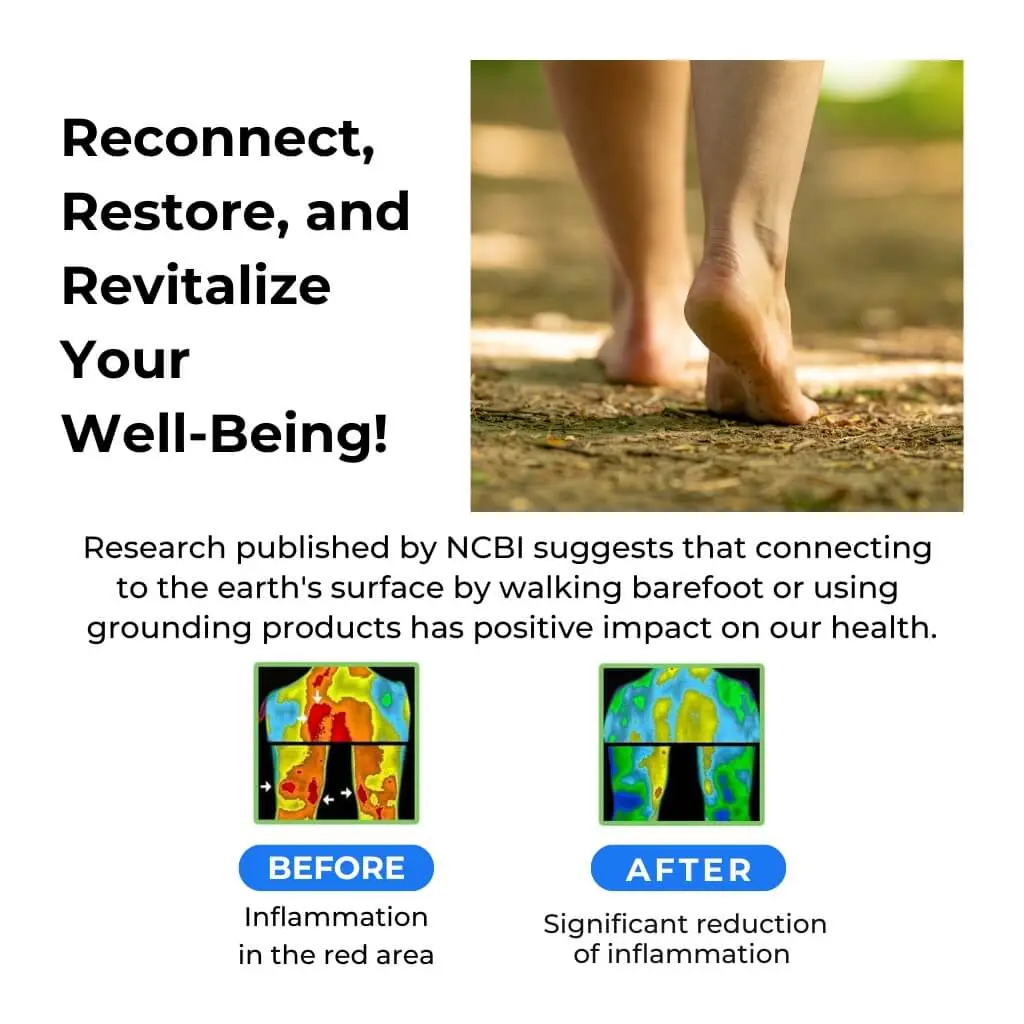 Reconnect, Restore, and Revitalize Your Well-Being!

Research published by NCBI suggests that connecting to the earth's surface by walking barefoot or using grounding products has positive impact on our health.

BEFORE
Inflammation in the red area

AFTER
Significant reduction of inflammation